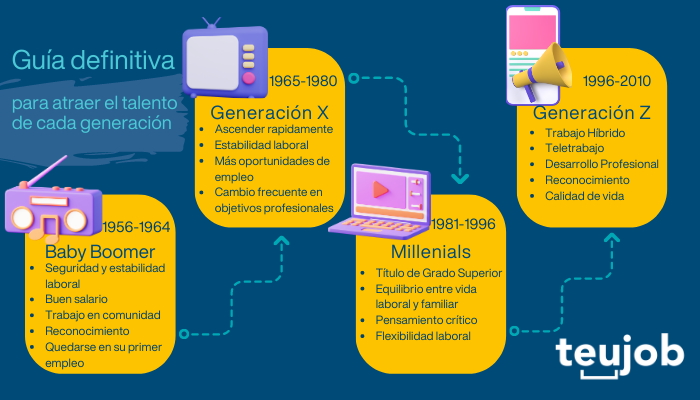 Guía definitiva

para atraer el talento de cada generación

1956-1964
Baby Boomer
- Seguridad y estabilidad laboral
- Buen salario
- Trabajo en comunidad
- Reconocimiento
- Quedarse en su primer empleo

1965-1980
Generación X
- Ascender rapidamente
- Estabilidad laboral
- Más oportunidades de empleo
- Cambio frecuente en objetivos profesionales

1981-1996
Millenials
- Título de Grado Superior
- Equilibrio entre vida laboral y familiar
- Pensamiento crítico
- Flexibilidad laboral

1996-2010
Generación Z
- Trabajo Híbrido
- Teletrabajo
- Desarrollo Profesional
- Reconocimiento
- Calidad de vida

teujob